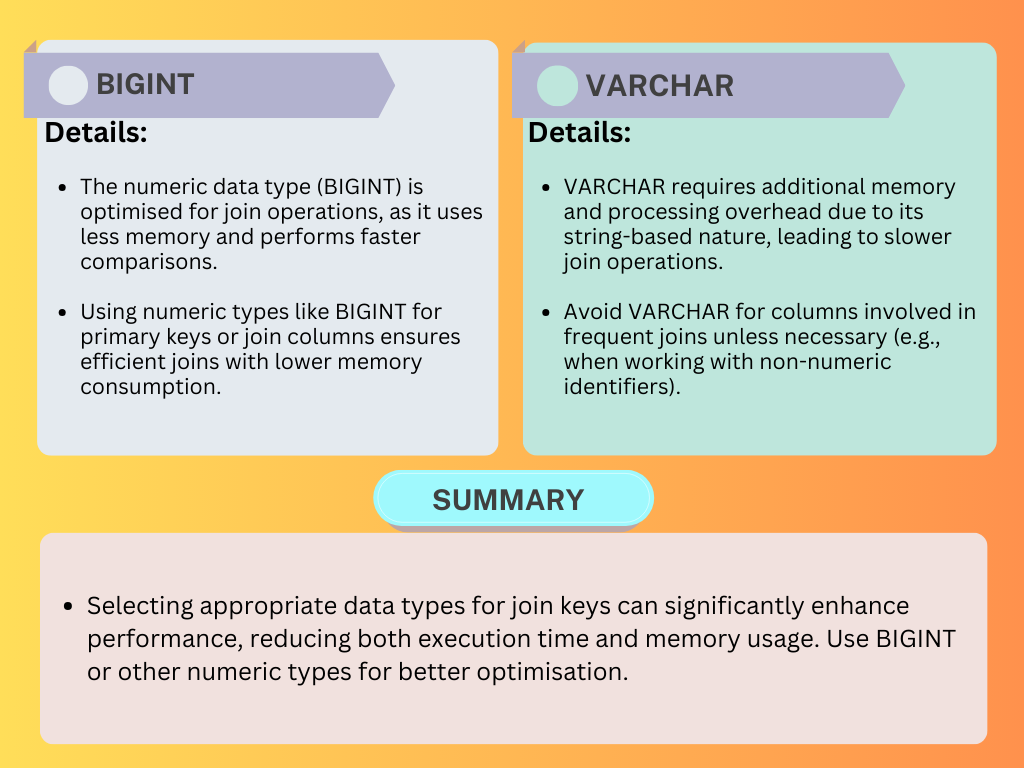 BIGINT

Details:

- The numeric data type (BIGINT) is optimised for join operations, as it uses less memory and performs faster comparisons.
- Using numeric types like BIGINT for primary keys or join columns ensures efficient joins with lower memory consumption.

VARCHAR

Details:

- VARCHAR requires additional memory and processing overhead due to its string-based nature, leading to slower join operations.
- Avoid VARCHAR for columns involved in frequent joins unless necessary (e.g., when working with non-numeric identifiers).

SUMMARY

- Selecting appropriate data types for join keys can significantly enhance performance, reducing both execution time and memory usage. Use BIGINT or other numeric types for better optimisation.